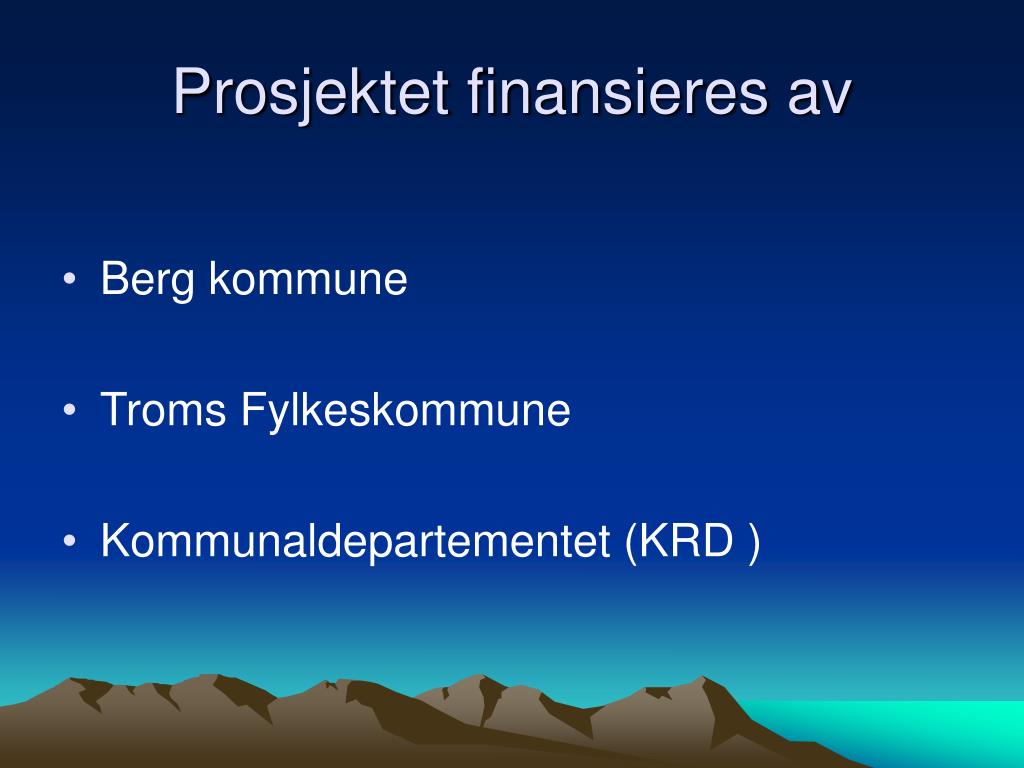 Prosjektet finansieres av

• Berg kommune

• Troms Fylkeskommune

• Kommunaldepartementet (KRD )